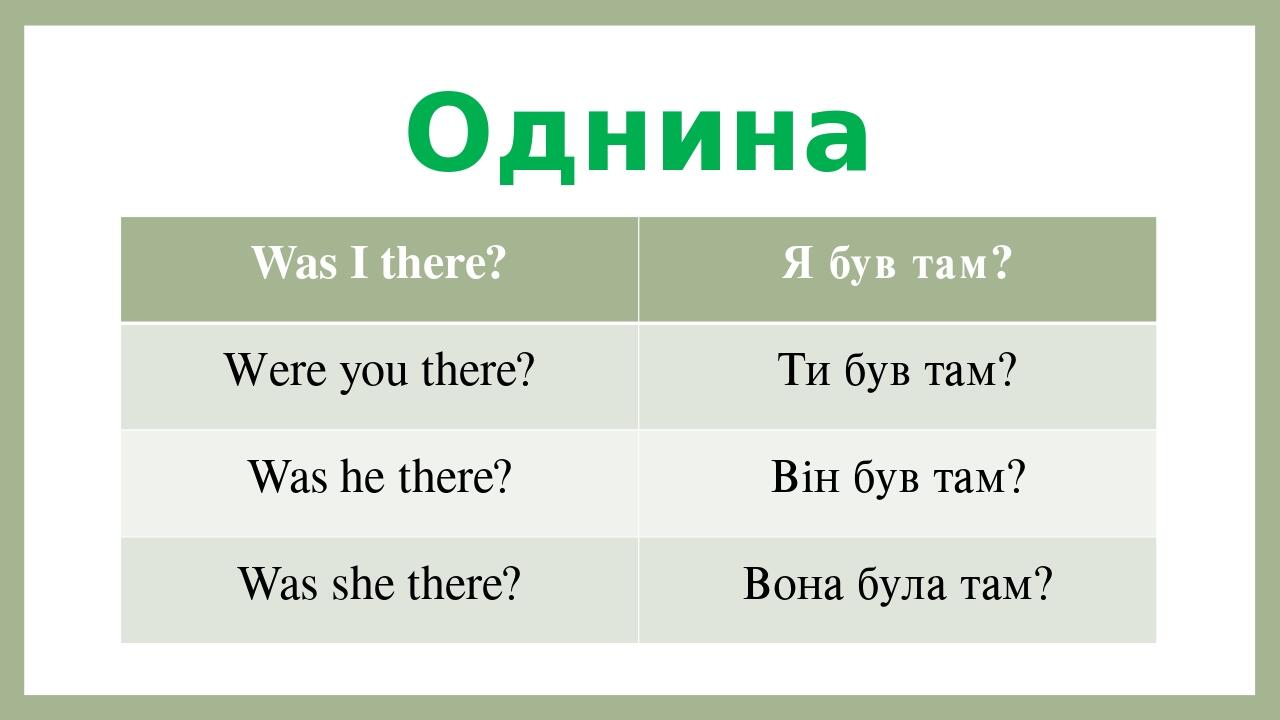 Однина

| Was I there? | Я був там? |
|---|---|
| Were you there? | Ти був там? |
| Was he there? | Він був там? |
| Was she there? | Вона була там? |